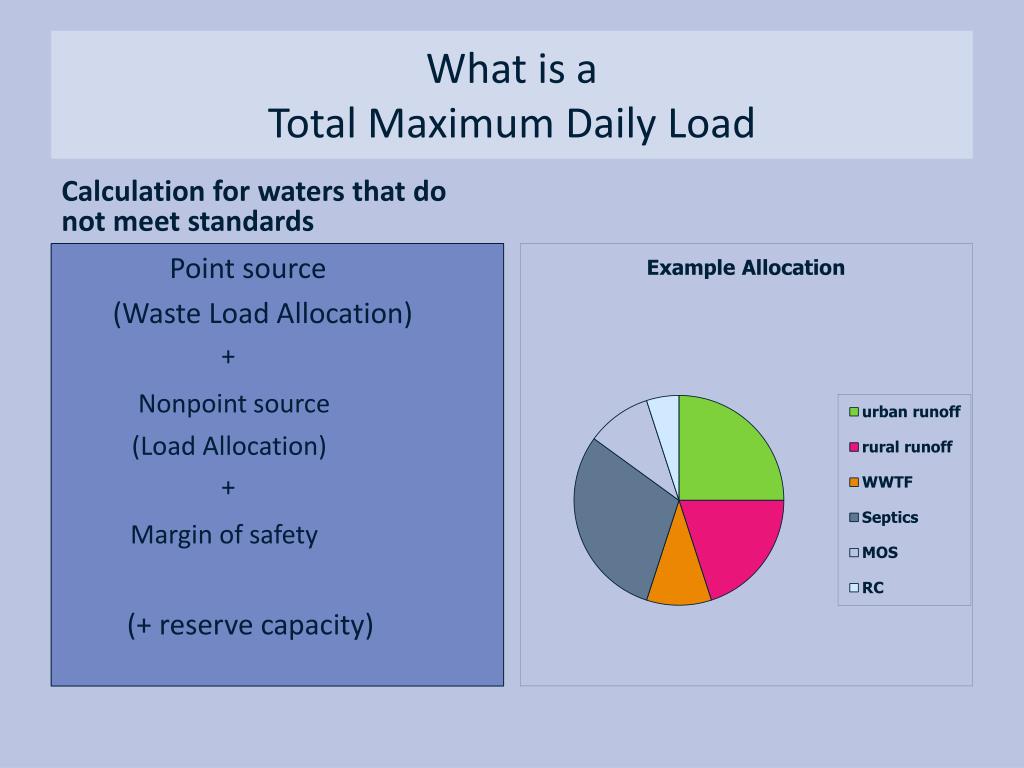 What is a
Total Maximum Daily Load

Calculation for waters that do not meet standards

Point source
(Waste Load Allocation)
+
Nonpoint source
(Load Allocation)
+
Margin of safety

(+ reserve capacity)

Example Allocation

urban runoff
rural runoff
WWTF
Septics
MOS
RC